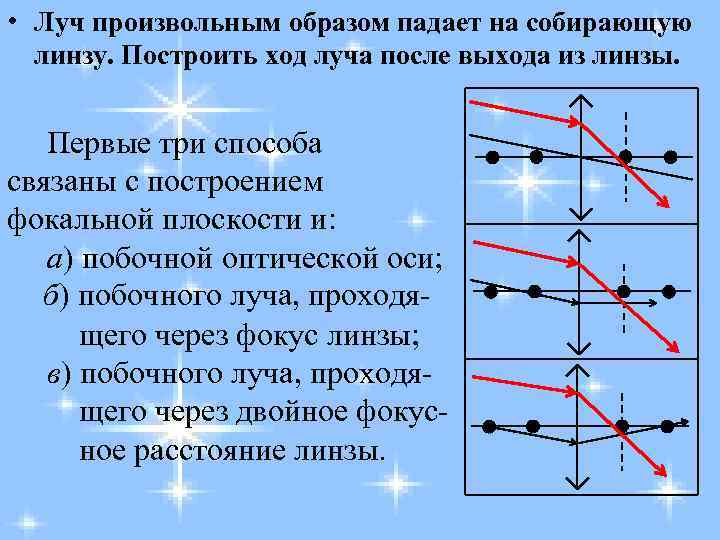 • Луч произвольным образом падает на собирающую линзу. Построить ход луча после выхода из линзы.

Первые три способа связаны с построением фокальной плоскости и:

а) побочной оптической оси;

б) побочного луча, проходящего через фокус линзы;

в) побочного луча, проходящего через двойное фокусное расстояние линзы.